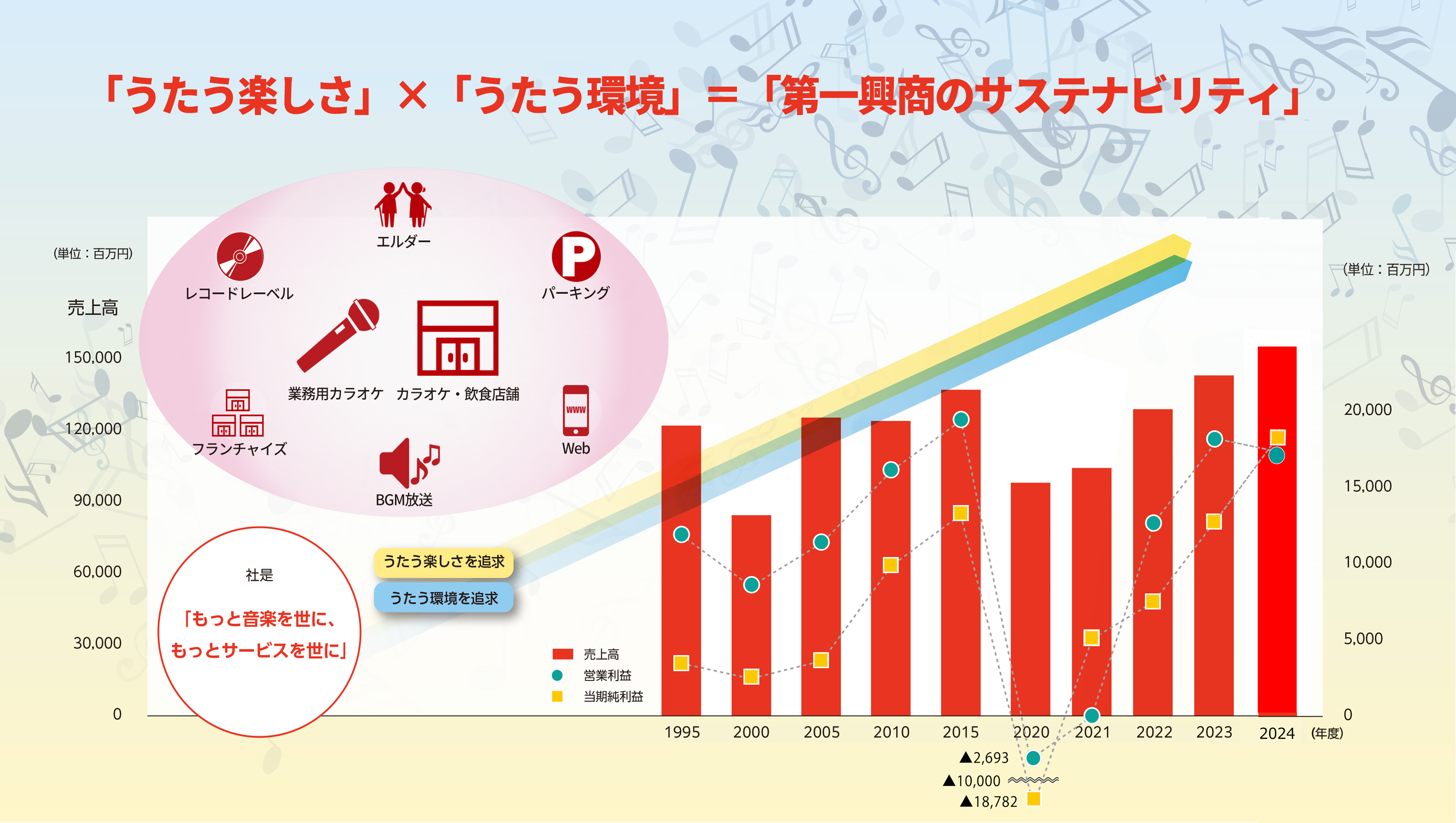 「うたう楽しさ」×「うたう環境」＝「第一興商のサステナビリティ」

(単位：百万円)

売上高

150,000
120,000
90,000
60,000
30,000
0

エルダー
レコードレーベル
パーキング
業務用カラオケ
カラオケ・飲食店舗
フランチャイズ
www
Web
BGM放送

社是
「もっと音楽を世に、もっとサービスを世に」

うたう楽しさを追求
うたう環境を追求

売上高
営業利益
当期純利益

(単位：百万円)
20,000
15,000
10,000
5,000
0

1995 2000 2005 2010 2015 2020 2021 2022 2023 2024 (年度)

▲2,693
▲10,000
▲18,782